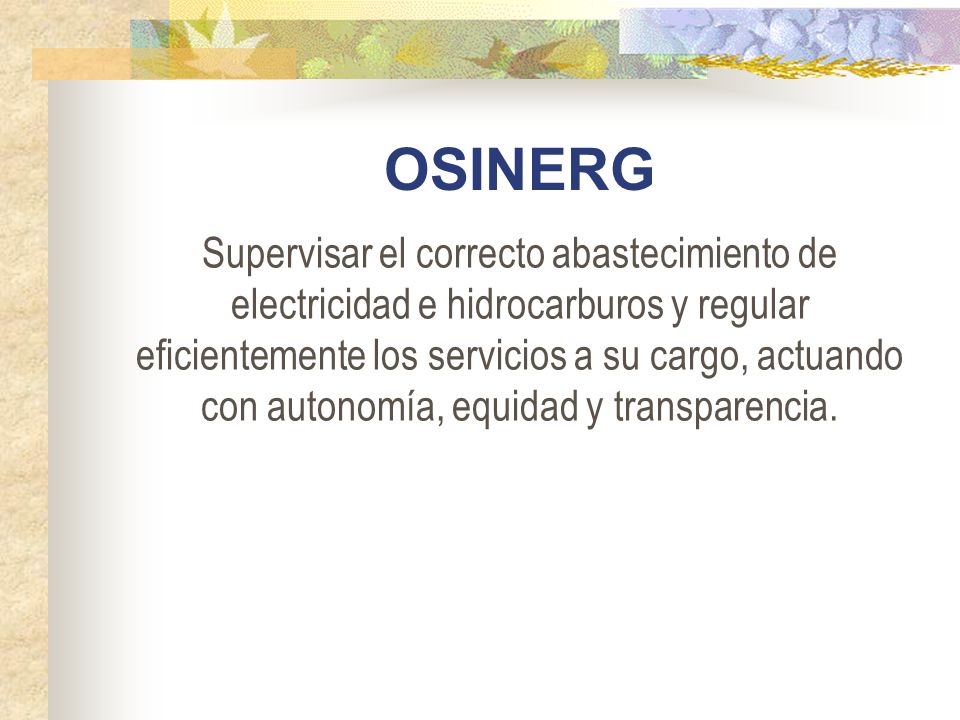 OSINERG

Supervisar el correcto abastecimiento de electricidad e hidrocarburos y regular eficientemente los servicios a su cargo, actuando con autonomía, equidad y transparencia.